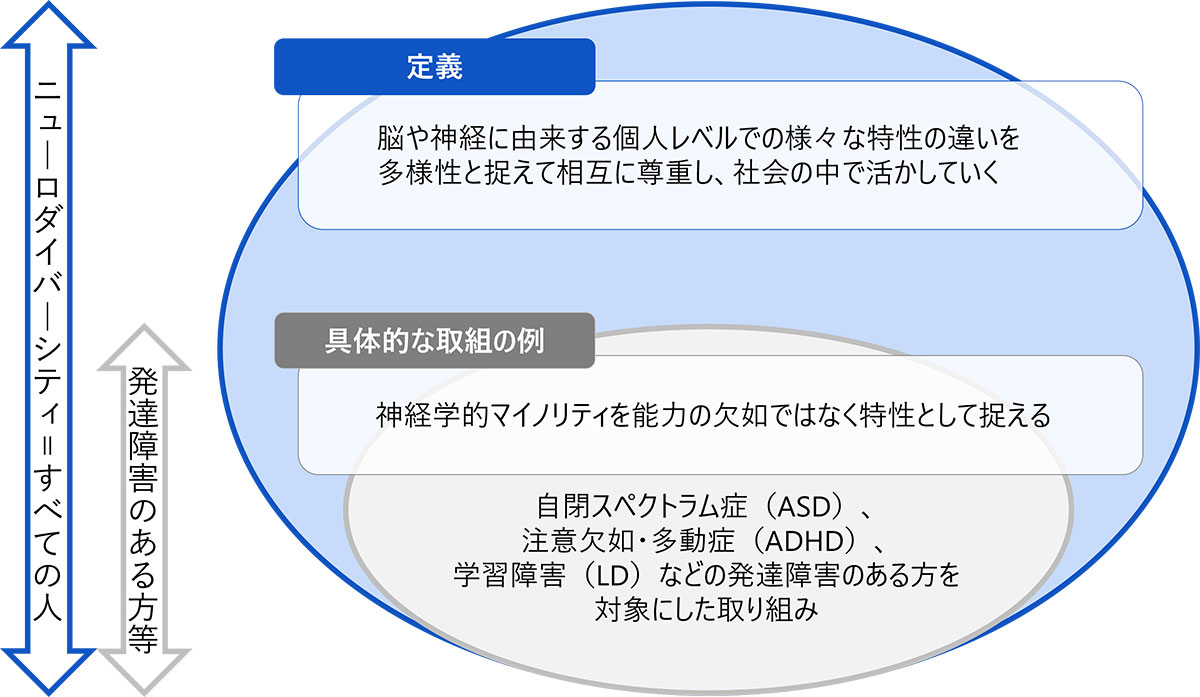 ニューロダイバーシティ＝すべての人

発達障害のある方等

定義

脳や神経に由来する個人レベルでの様々な特性の違いを多様性と捉えて相互に尊重し、社会の中で活かしていく

具体的な取組の例

神経学的マイノリティを能力の欠如ではなく特性として捉える

自閉スペクトラム症（ASD）、注意欠如・多動症（ADHD）、学習障害（LD）などの発達障害のある方を対象にした取り組み